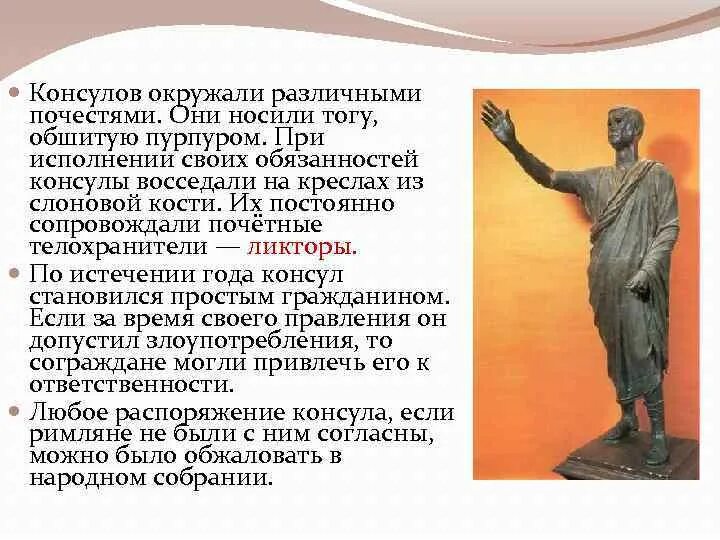 Консулов окружали различными почестями. Они носили тогу, обшитую пурпуром. При исполнении своих обязанностей консулы восседали на креслах из слоновой кости. Их постоянно сопровождали почётные телохранители — ликторы.

По истечении года консул становился простым гражданином. Если за время своего правления он допустил злоупотребления, то сограждане могли привлечь его к ответственности.

Любое распоряжение консула, если римляне не были с ним согласны, можно было обжаловать в народном собрании.